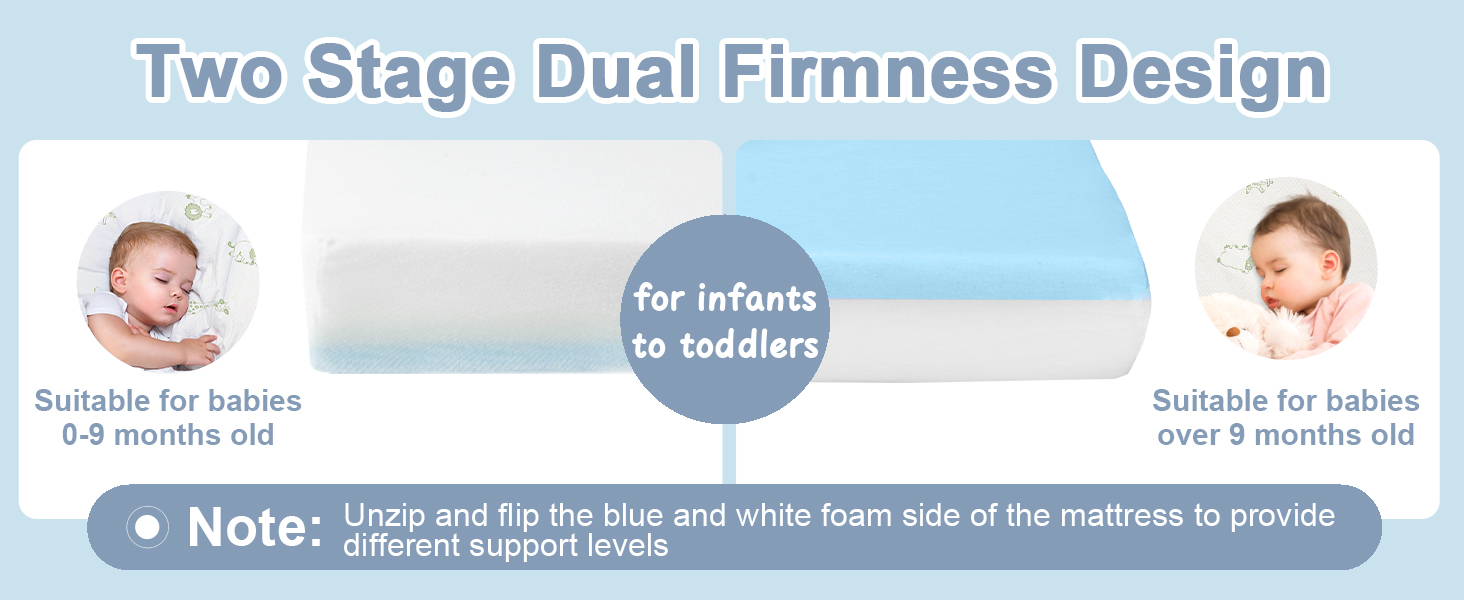 Two Stage Dual Firmness Design

Suitable for babies 0-9 months old

for infants to toddlers

Suitable for babies over 9 months old

Note: Unzip and flip the blue and white foam side of the mattress to provide different support levels